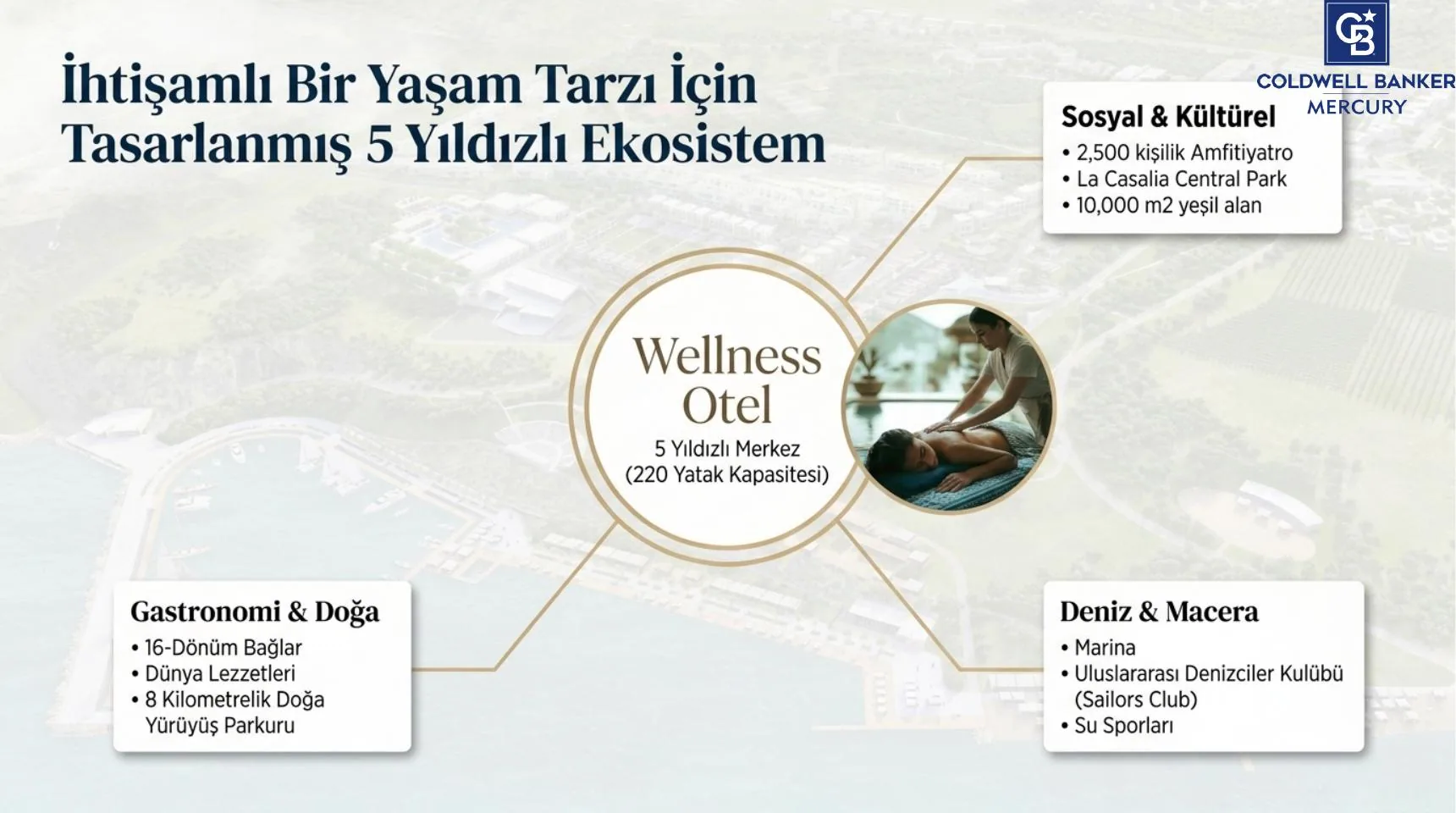 İhtişamlı Bir Yaşam Tarzı İçin
Tasarlanmış 5 Yıldızlı Ekosistem

CB
COLDWELL BANKER
MERCURY

Sosyal & Kültürel
• 2,500 kişilik Amfitiyatro
• La Casalia Central Park
• 10,000 m2 yeşil alan

Wellness
Otel
5 Yıldızlı Merkez
(220 Yatak Kapasitesi)

Gastronomi & Doğa
• 16-Dönüm Bağlar
• Dünya Lezzetleri
• 8 Kilometrelik Doğa Yürüyüş Parkuru

Deniz & Macera
• Marina
• Uluslararası Denizciler Kulübü (Sailors Club)
• Su Sporları